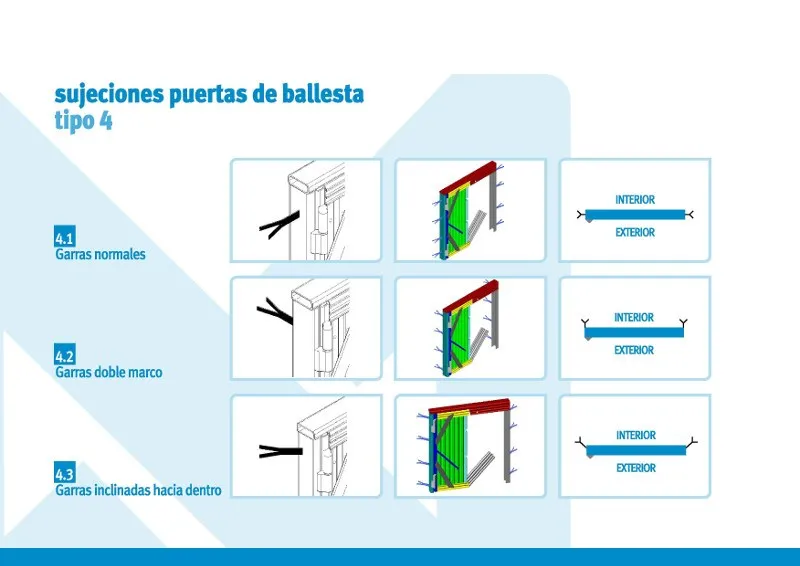 sujeciones puertas de ballesta
tipo 4

4.1
Garras normales

INTERIOR
EXTERIOR

4.2
Garras doble marco

INTERIOR
EXTERIOR

4.3
Garras inclinadas hacia dentro

INTERIOR
EXTERIOR